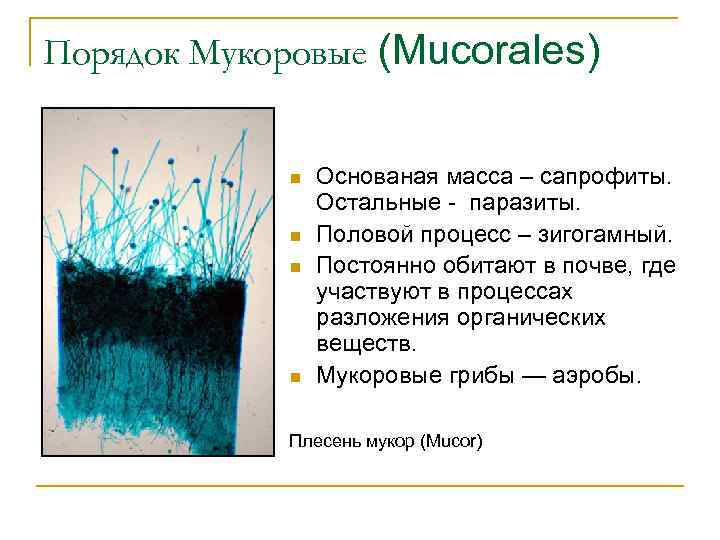 Порядок Мукоровые (Mucorales)

- Основаная масса – сапрофиты. Остальные - паразиты.
- Половой процесс – зигогамный.
- Постоянно обитают в почве, где участвуют в процессах разложения органических веществ.
- Мукоровые грибы — аэробы.

Плесень мукор (Mucor)